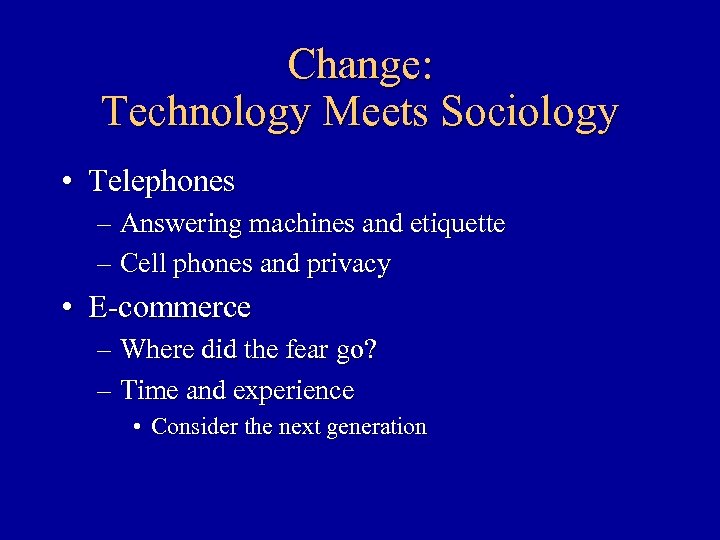 Change:
Technology Meets Sociology

• Telephones
– Answering machines and etiquette
– Cell phones and privacy
• E-commerce
– Where did the fear go?
– Time and experience
• Consider the next generation